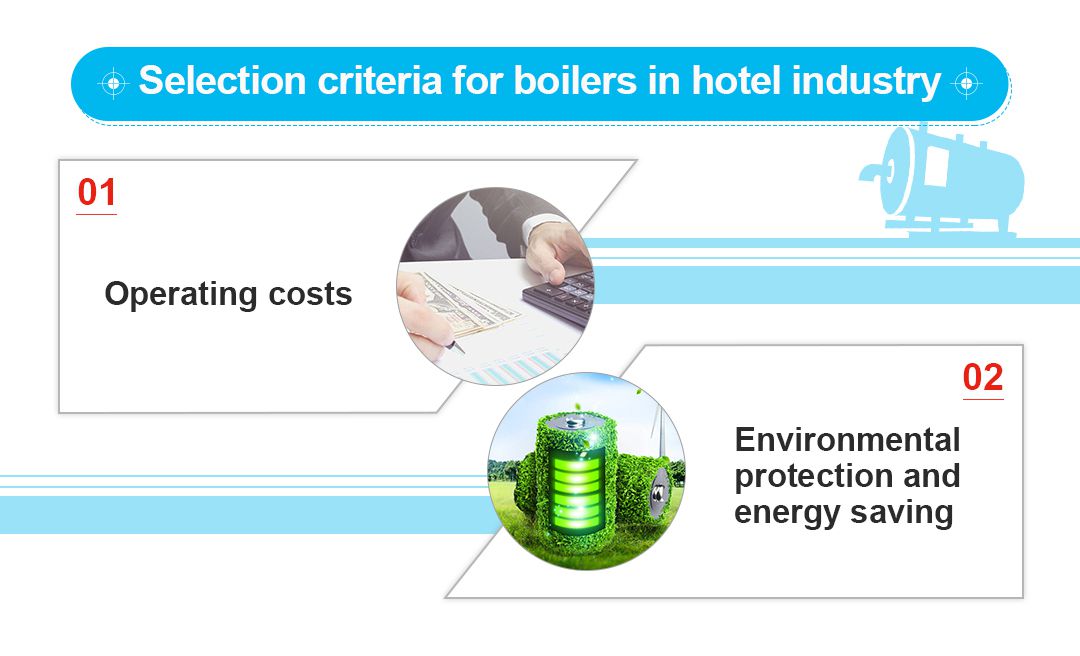 Selection criteria for boilers in hotel industry

01

Operating costs

02

Environmental protection and energy saving